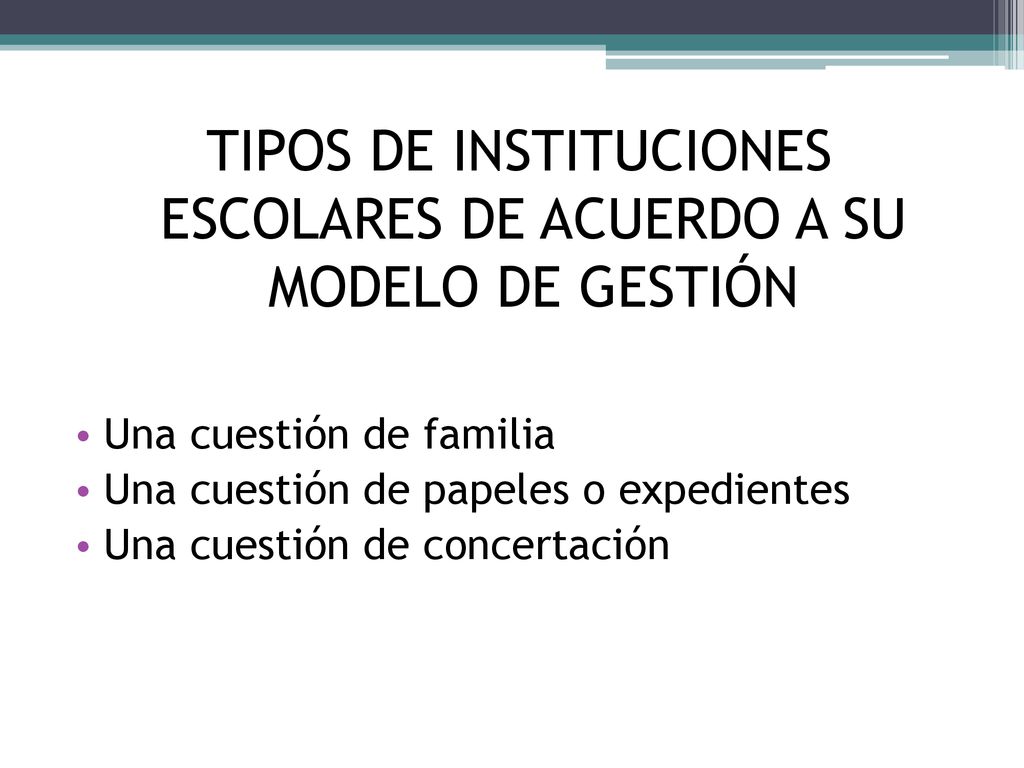 TIPOS DE INSTITUCIONES ESCOLARES DE ACUERDO A SU MODELO DE GESTIÓN

• Una cuestión de familia
• Una cuestión de papeles o expedientes
• Una cuestión de concertación